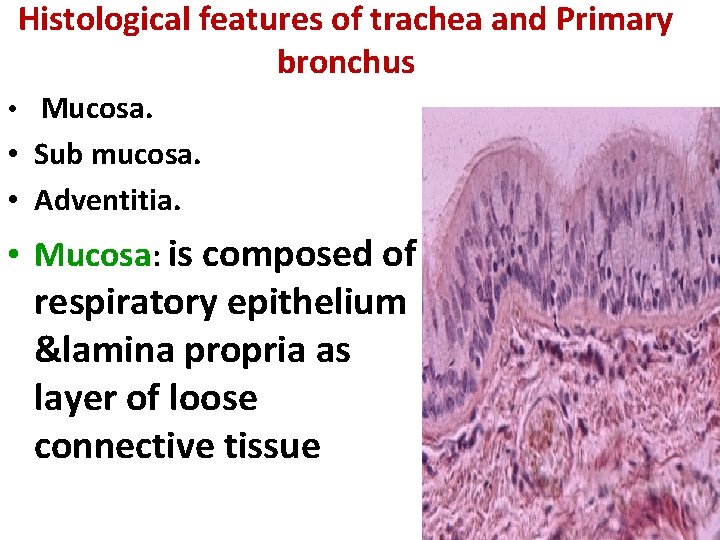 Histological features of trachea and Primary bronchus

• Mucosa.
• Sub mucosa.
• Adventitia.
• Mucosa: is composed of respiratory epithelium &lamina propria as layer of loose connective tissue